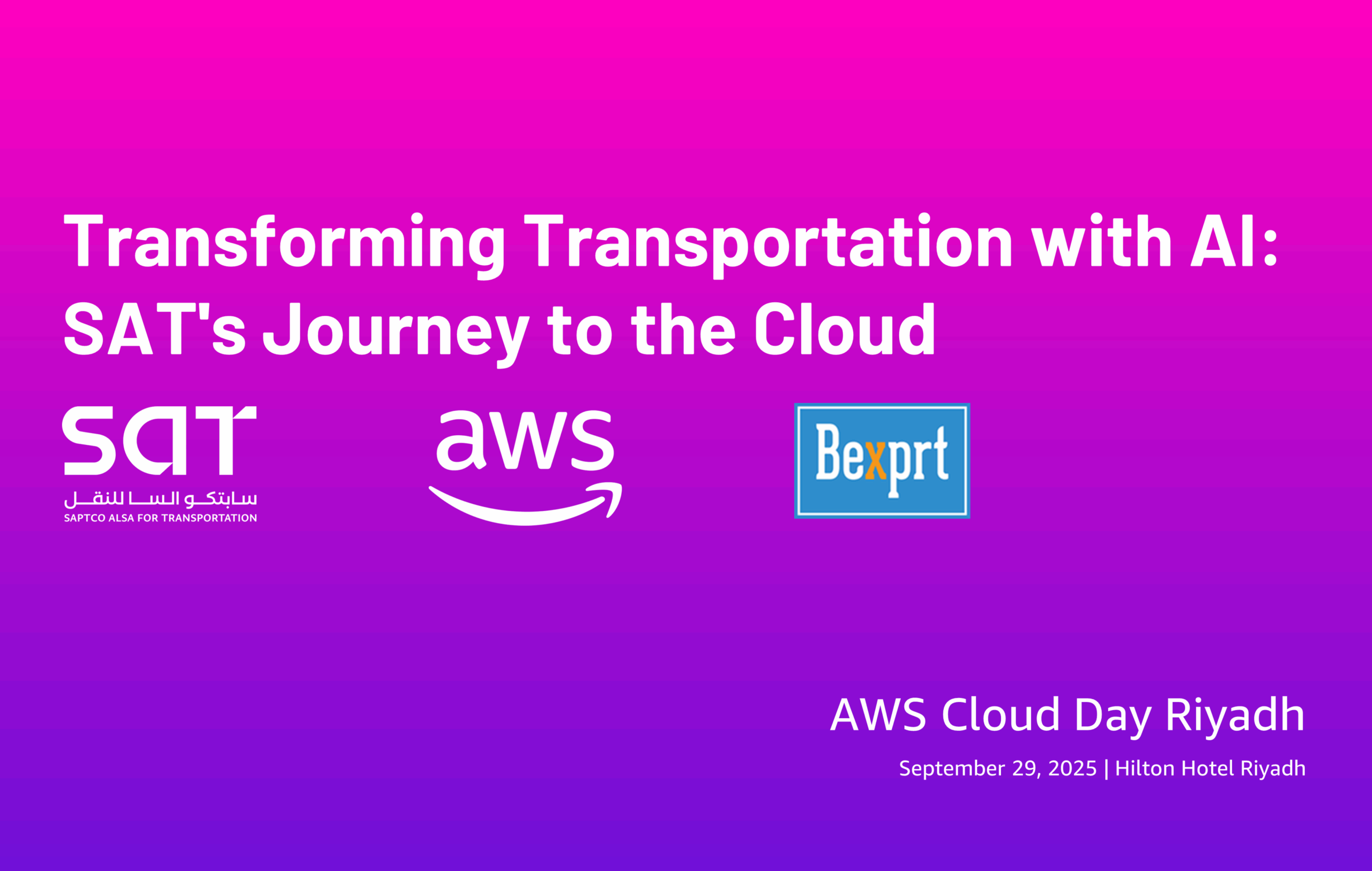 Transforming Transportation with AI: SAT's Journey to the Cloud

SAT
سابتكو السا للنقل
SAPTCO ALSA FOR TRANSPORTATION

aws

Bexprt

AWS Cloud Day Riyadh

September 29, 2025 | Hilton Hotel Riyadh